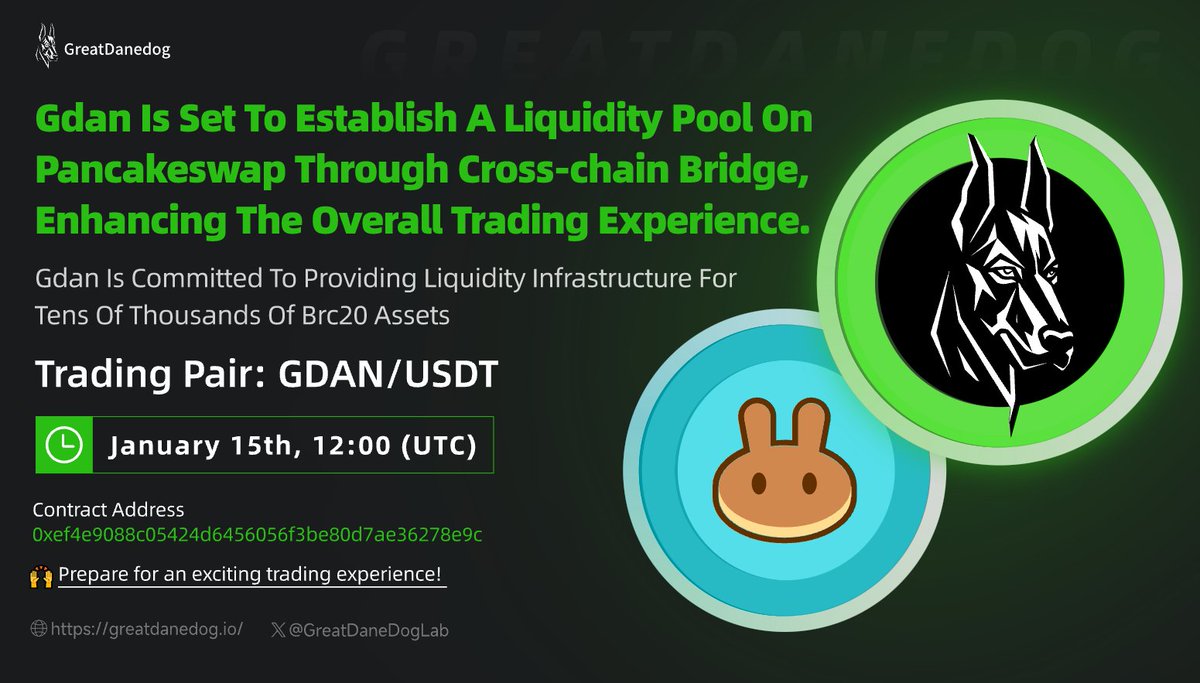 GreatDanedog

GREATDANEDOG

Gdan Is Set To Establish A Liquidity Pool On Pancakeswap Through Cross-chain Bridge, Enhancing The Overall Trading Experience.

Gdan Is Committed To Providing Liquidity Infrastructure For Tens Of Thousands Of Brc20 Assets

Trading Pair: GDAN/USDT

January 15th, 12:00 (UTC)

Contract Address
0xef4e9088c05424d6456056f3be80d7ae36278e9c

🙌 Prepare for an exciting trading experience!

https://greatdanedog.io/ @GreatDaneDogLab